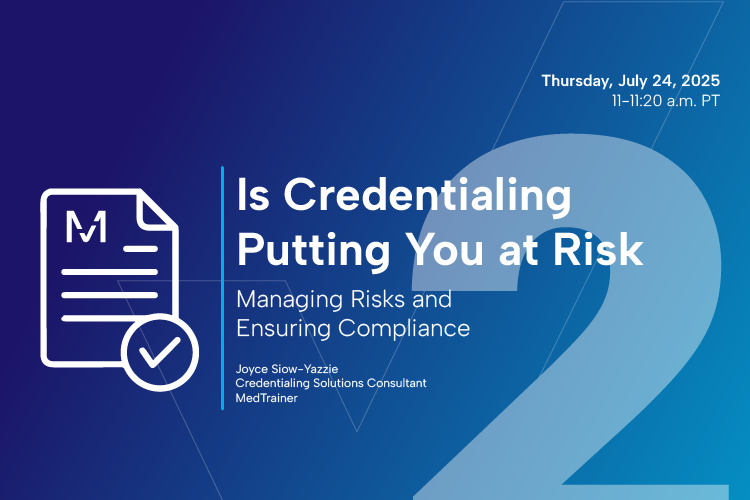 Thursday, July 24, 2025
11-11:20 a.m. PT

M

Is Credentialing Putting You at Risk

Managing Risks and Ensuring Compliance

Joyce Siow-Yazzie
Credentialing Solutions Consultant
MedTrainer

2